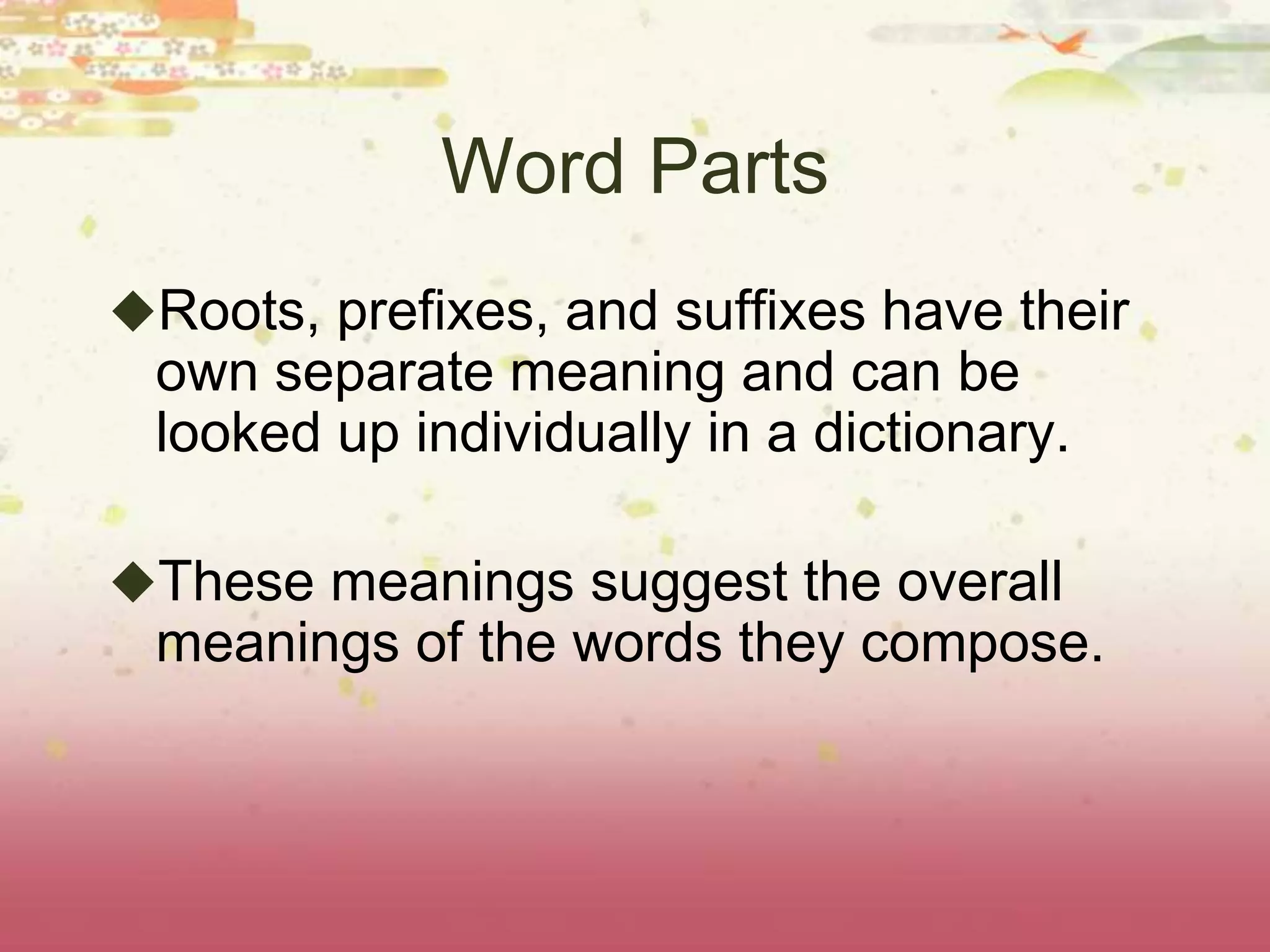 Word Parts

◆Roots, prefixes, and suffixes have their own separate meaning and can be looked up individually in a dictionary.

◆These meanings suggest the overall meanings of the words they compose.